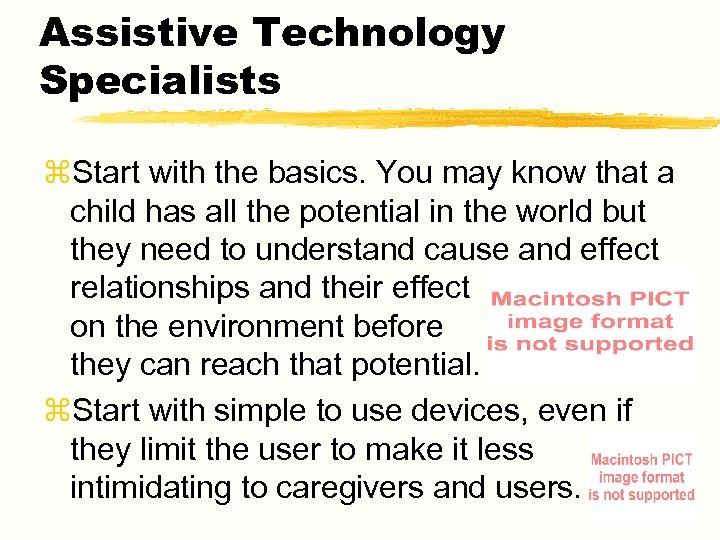 Assistive Technology Specialists

⌘Start with the basics. You may know that a child has all the potential in the world but they need to understand cause and effect relationships and their effect on the environment before they can reach that potential.

Macintosh PICT image format is not supported

⌘Start with simple to use devices, even if they limit the user to make it less intimidating to caregivers and users.

Macintosh PICT image format is not supported